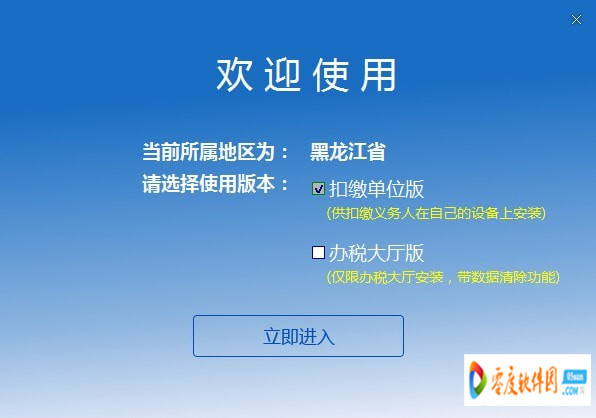 欢迎使用

当前所属地区为： 黑龙江省

请选择使用版本： 扣缴单位版
(供扣缴义务人在自己的设备上安装)

办税大厅版
(仅限办税大厅安装，带数据清除功能)

立即进入

零度软件园 05sun .COM